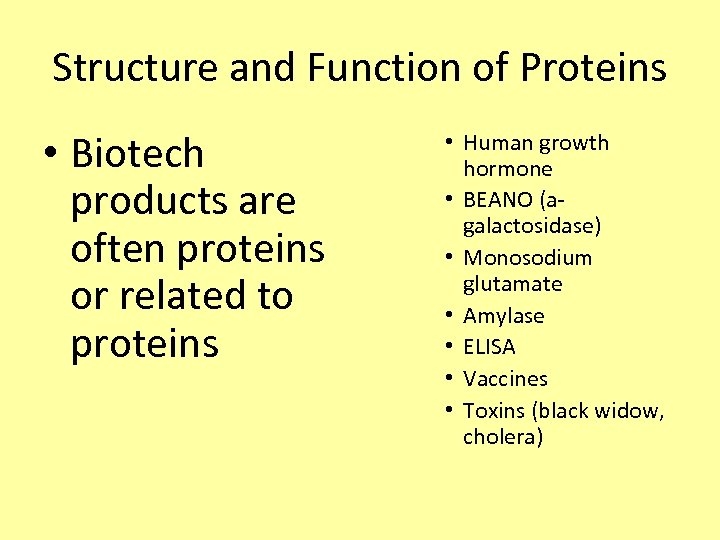 Structure and Function of Proteins

• Biotech products are often proteins or related to proteins

• Human growth hormone
• BEANO (a-galactosidase)
• Monosodium glutamate
• Amylase
• ELISA
• Vaccines
• Toxins (black widow, cholera)